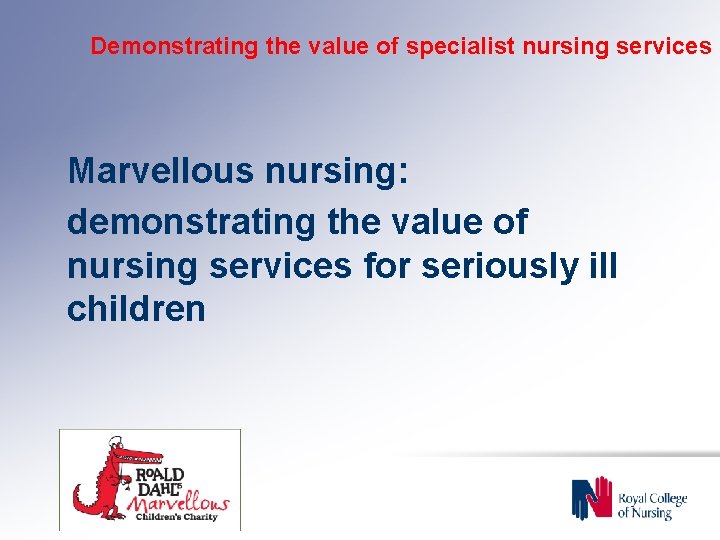 Demonstrating the value of specialist nursing services

Marvellous nursing:
demonstrating the value of nursing services for seriously ill children

ROALD DAHL'S Marvellous Children's Charity

Royal College of Nursing